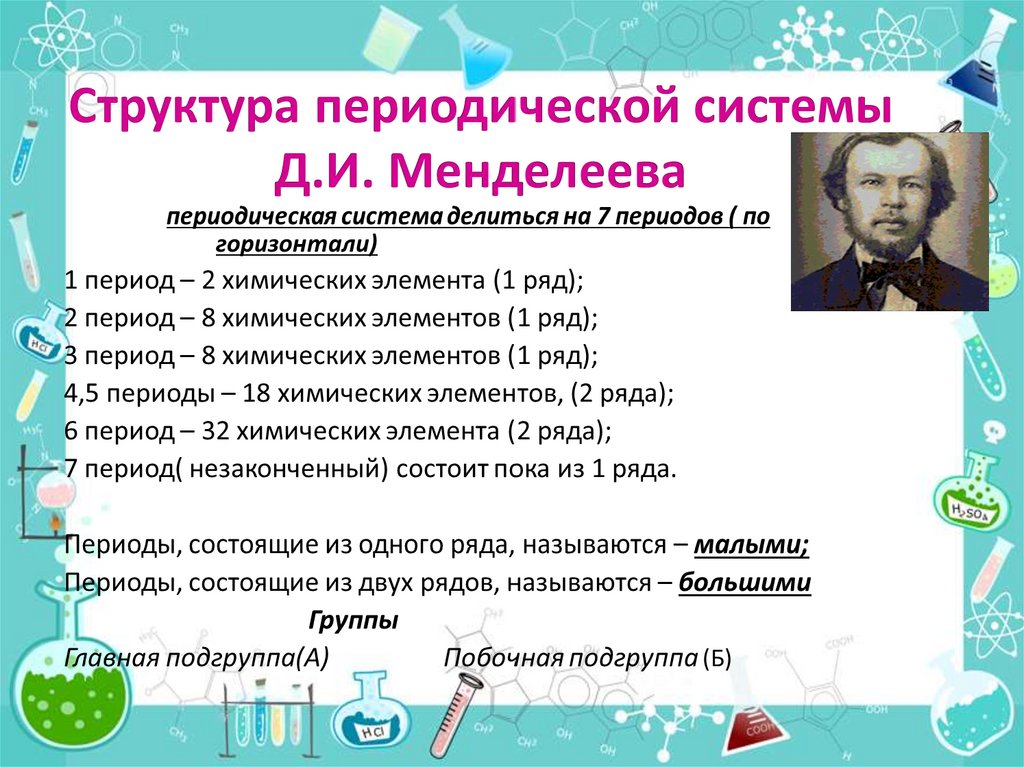 Структура периодической системы Д.И. Менделеева

периодическая система делиться на 7 периодов ( по горизонтали)

1 период – 2 химических элемента (1 ряд);
2 период – 8 химических элементов (1 ряд);
3 период – 8 химических элементов (1 ряд);
4,5 периоды – 18 химических элементов, (2 ряда);
6 период – 32 химических элемента (2 ряда);
7 период( незаконченный) состоит пока из 1 ряда.

Периоды, состоящие из одного ряда, называются – малыми;
Периоды, состоящие из двух рядов, называются – большими

Группы

Главная подгруппа(А) Побочная подгруппа (Б)

HCl

$H_2SO_4$

HCl